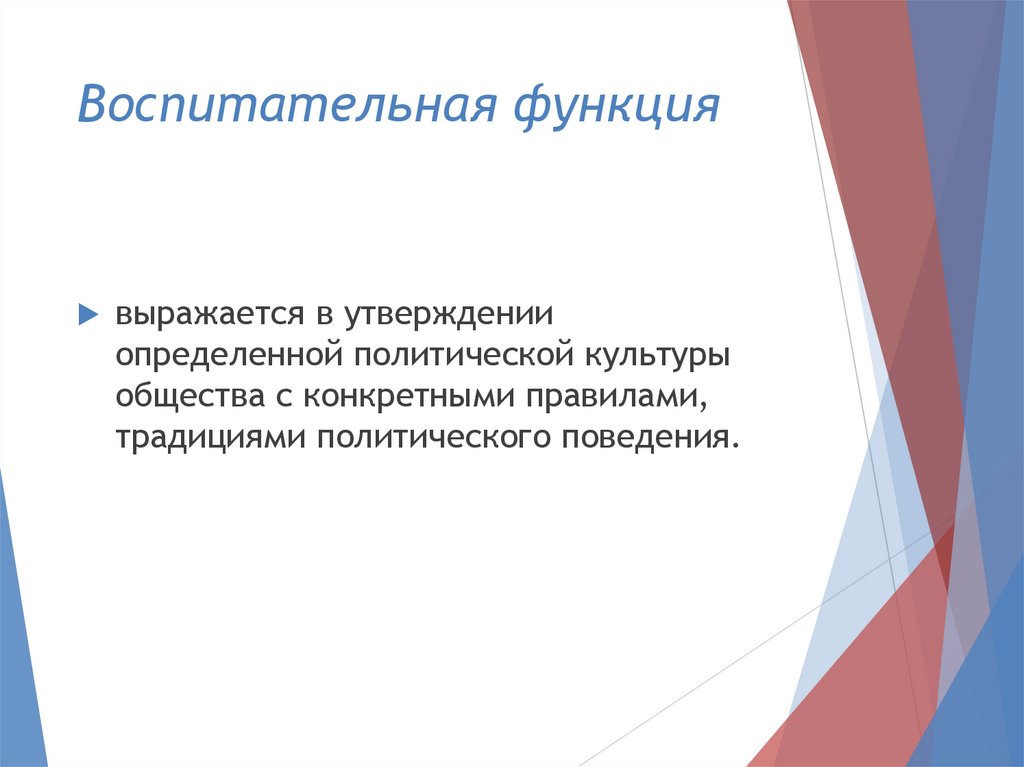 Воспитательная функция

выражается в утверждении определенной политической культуры общества с конкретными правилами, традициями политического поведения.